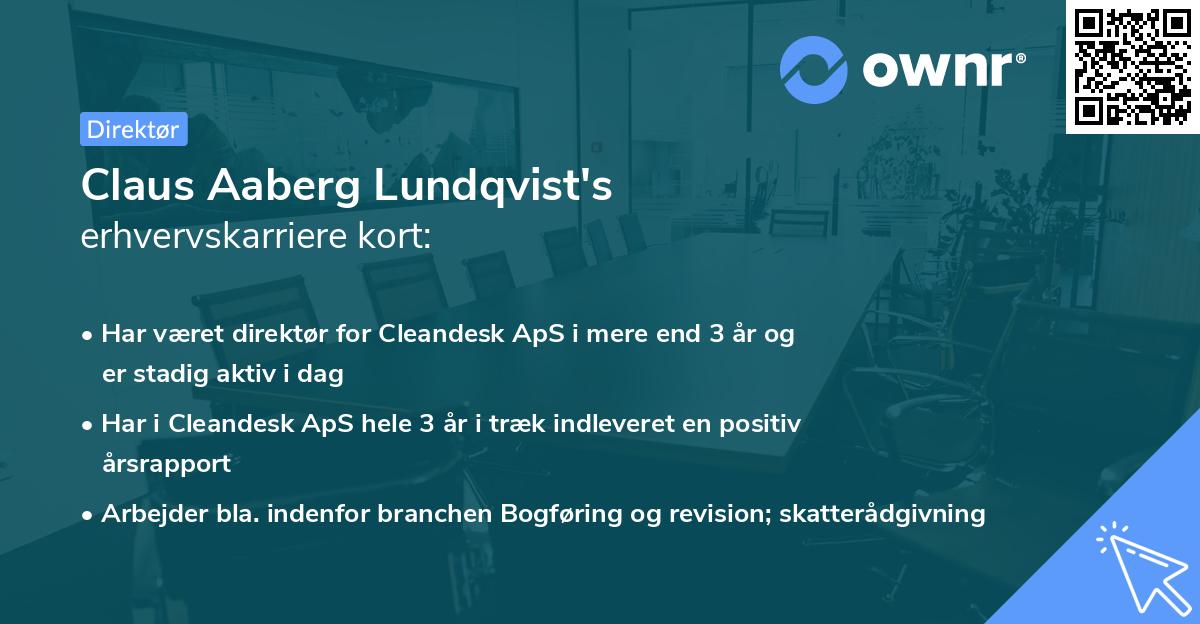 ownr®

Direktør

Claus Aaberg Lundqvist's
erhvervskarriere kort:

• Har været direktør for Cleandesk ApS i mere end 3 år og er stadig aktiv i dag
• Har i Cleandesk ApS hele 3 år i træk indleveret en positiv årsrapport
• Arbejder bla. indenfor branchen Bogføring og revision; skatterådgivning